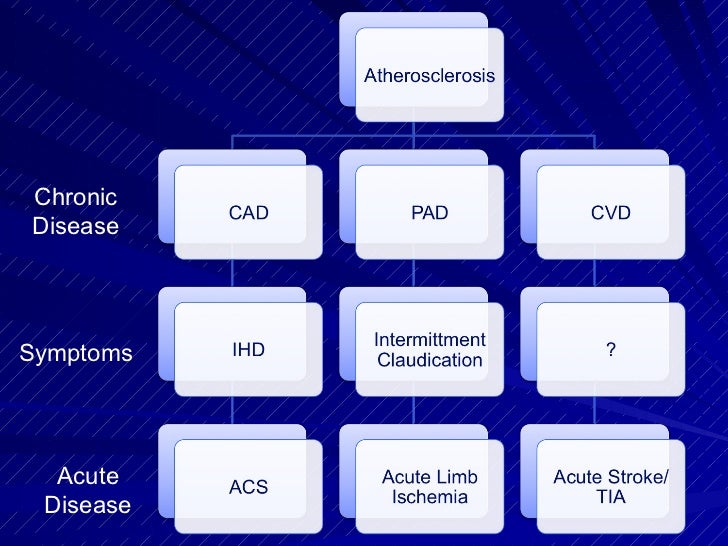 Atherosclerosis

Chronic Disease

CAD

PAD

CVD

Symptoms

IHD

Intermittment Claudication

?

Acute Disease

ACS

Acute Limb Ischemia

Acute Stroke/ TIA